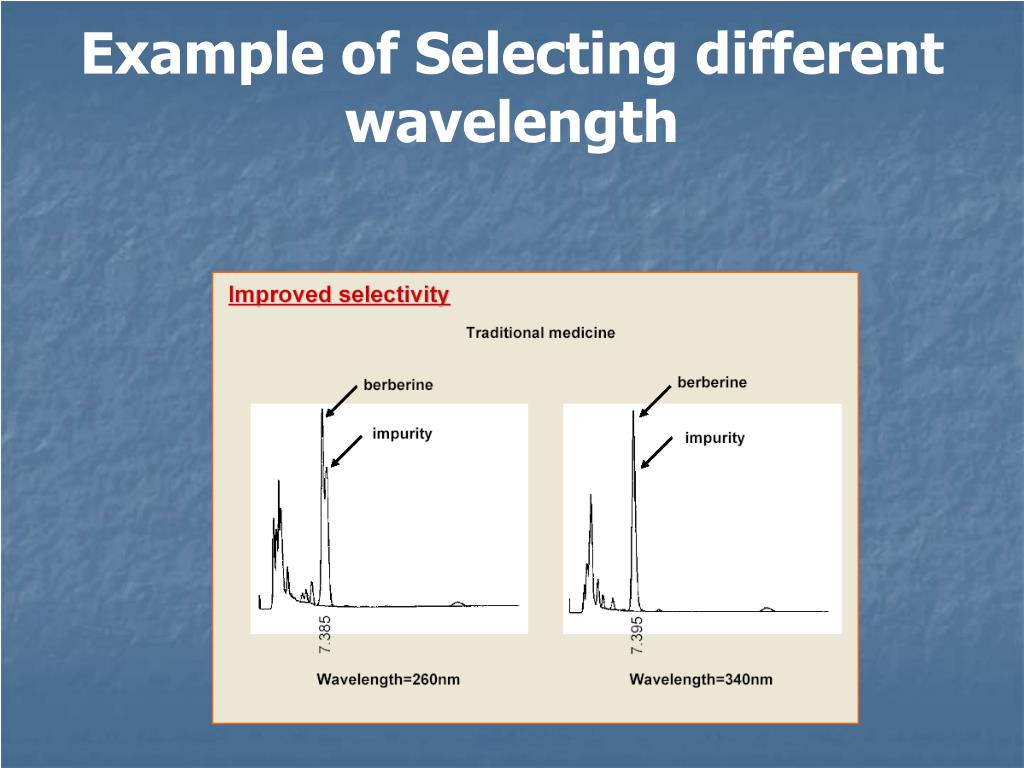 Example of Selecting different wavelength

Improved selectivity

Traditional medicine

berberine

impurity

7.385

Wavelength=260nm

berberine

impurity

7.395

Wavelength=340nm